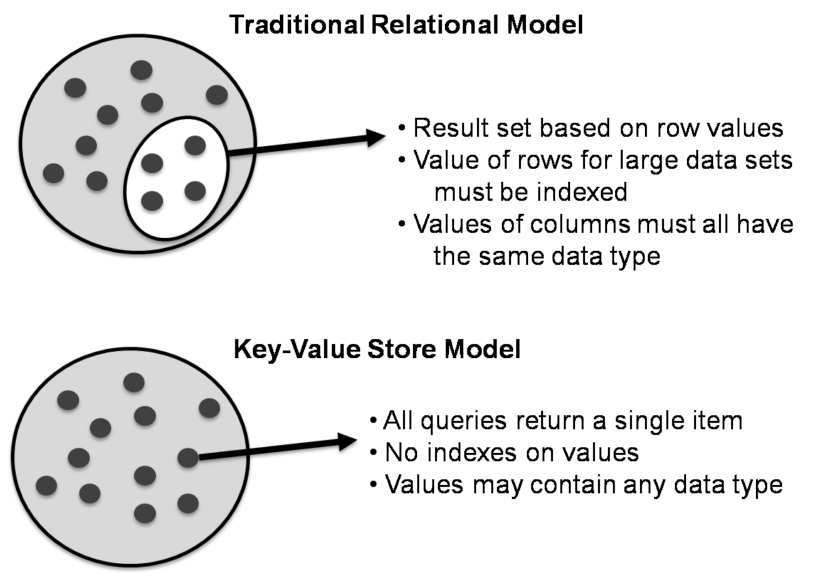 Traditional Relational Model

• Result set based on row values
• Value of rows for large data sets must be indexed
• Values of columns must all have the same data type

Key-Value Store Model

• All queries return a single item
• No indexes on values
• Values may contain any data type